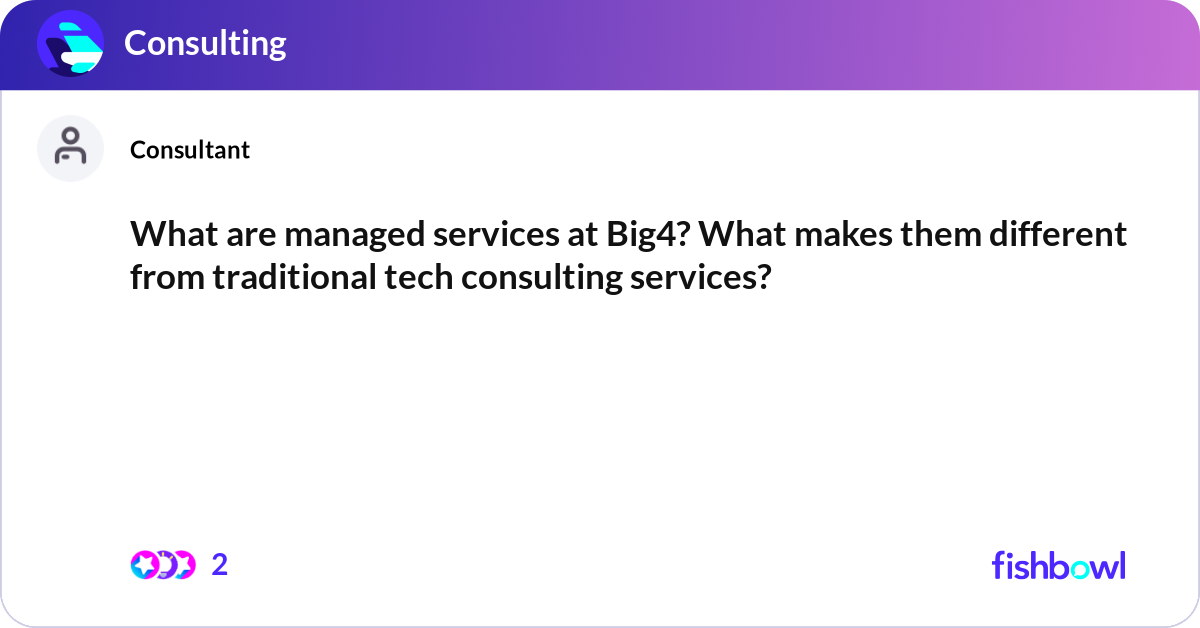 Consulting

Consultant

What are managed services at Big4? What makes them different from traditional tech consulting services?

2

fishbowl